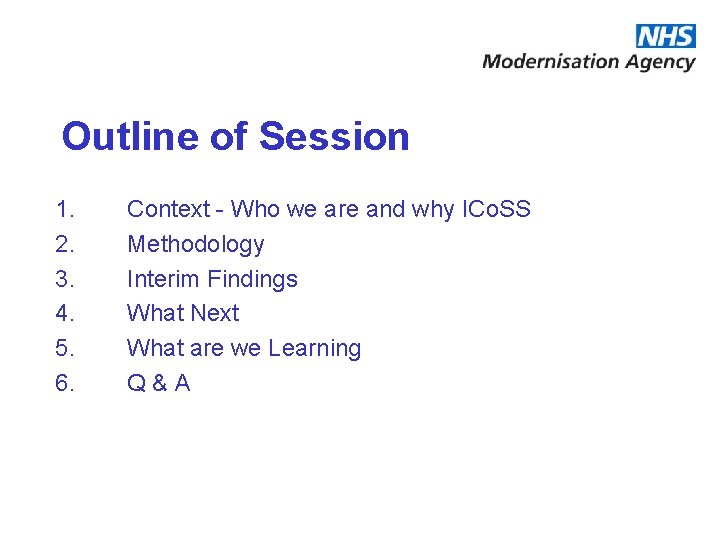 NHS
Modernisation Agency

Outline of Session

1. Context - Who we are and why ICoSS
2. Methodology
3. Interim Findings
4. What Next
5. What are we Learning
6. Q & A